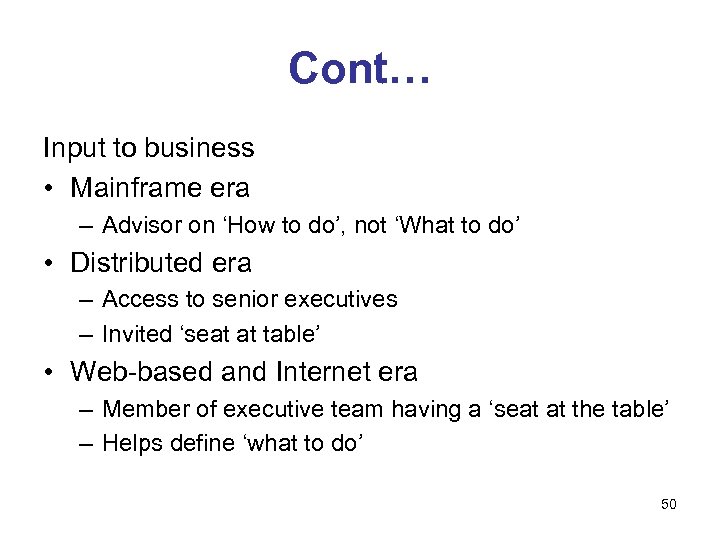 Cont…

Input to business

• Mainframe era
– Advisor on ‘How to do’, not ‘What to do’

• Distributed era
– Access to senior executives
– Invited ‘seat at table’

• Web-based and Internet era
– Member of executive team having a ‘seat at the table’
– Helps define ‘what to do’

50